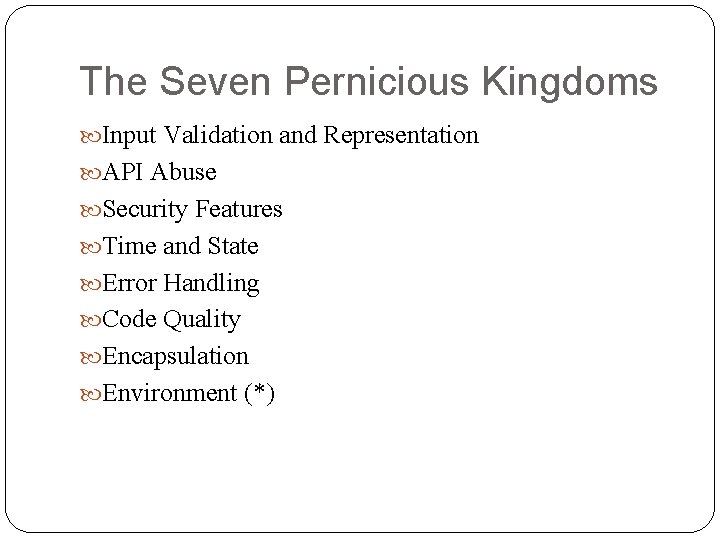 The Seven Pernicious Kingdoms

Input Validation and Representation
API Abuse
Security Features
Time and State
Error Handling
Code Quality
Encapsulation
Environment (*)